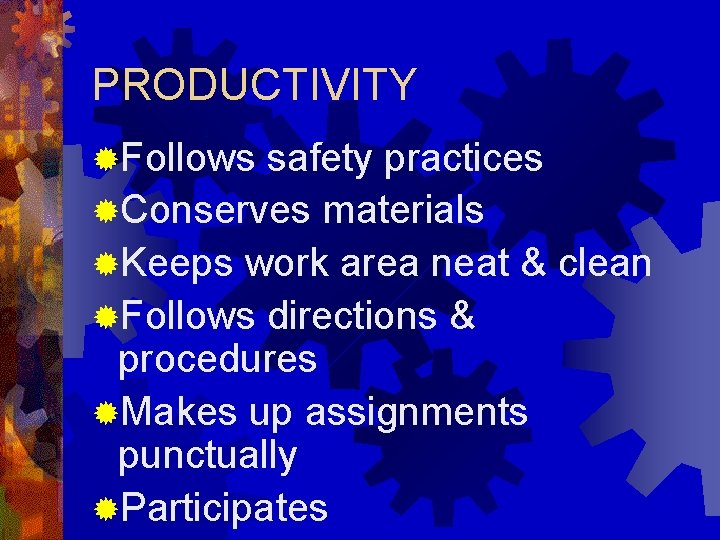 PRODUCTIVITY

Follows safety practices
Conserves materials
Keeps work area neat & clean
Follows directions & procedures
Makes up assignments punctually
Participates